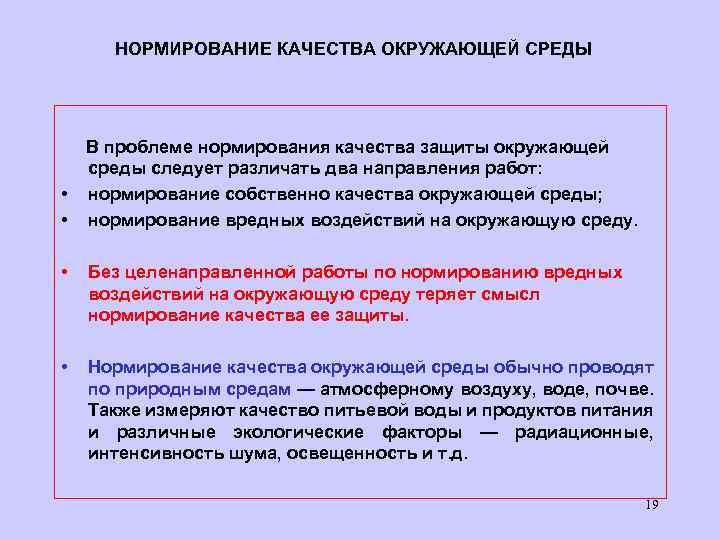 НОРМИРОВАНИЕ КАЧЕСТВА ОКРУЖАЮЩЕЙ СРЕДЫ

В проблеме нормирования качества защиты окружающей среды следует различать два направления работ:

• нормирование собственно качества окружающей среды;
• нормирование вредных воздействий на окружающую среду.

• Без целенаправленной работы по нормированию вредных воздействий на окружающую среду теряет смысл нормирование качества ее защиты.

• Нормирование качества окружающей среды обычно проводят по природным средам — атмосферному воздуху, воде, почве. Также измеряют качество питьевой воды и продуктов питания и различные экологические факторы — радиационные, интенсивность шума, освещенность и т.д.

19